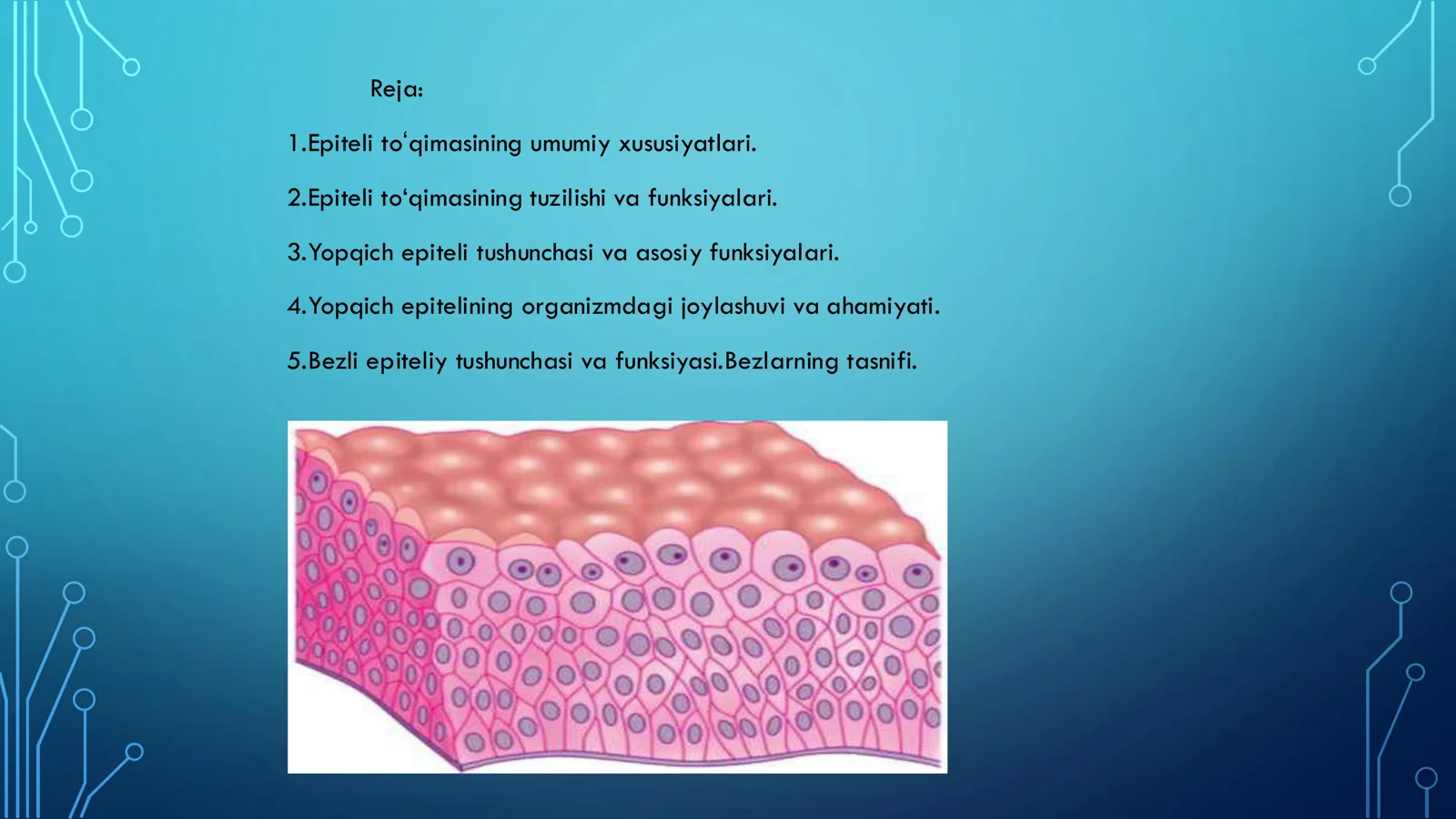 Reja:

1.Epiteli to‘qimasining umumiy xususiyatlari.

2.Epiteli to‘qimasining tuzilishi va funksiyalari.

3.Yopqich epiteli tushunchasi va asosiy funksiyalari.

4.Yopqich epitelining organizmdagi joylashuvi va ahamiyati.

5.Bezli epiteliy tushunchasi va funksiyasi.Bezlarning tasnifi.